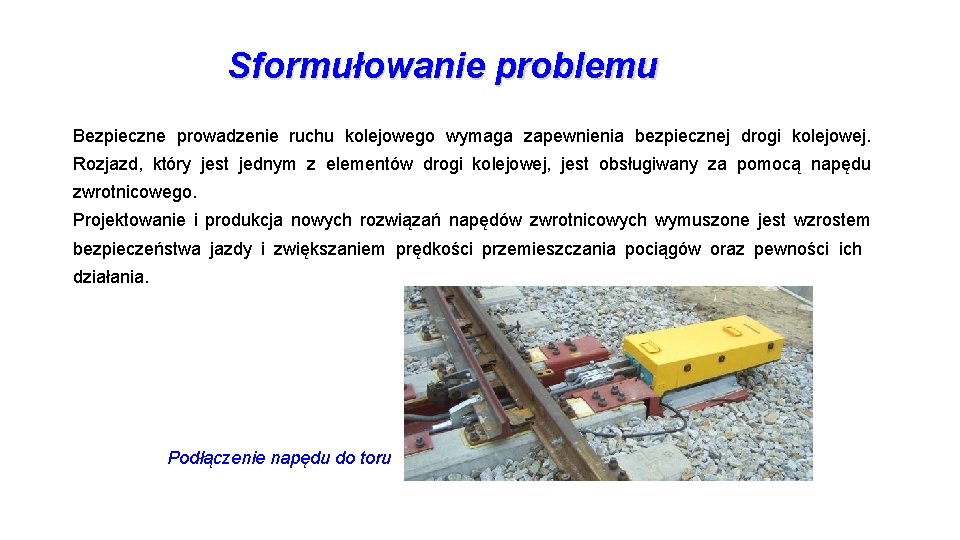 Sformułowanie problemu

Bezpieczne prowadzenie ruchu kolejowego wymaga zapewnienia bezpiecznej drogi kolejowej. Rozjazd, który jest jednym z elementów drogi kolejowej, jest obsługiwany za pomocą napędu zwrotnicowego.
Projektowanie i produkcja nowych rozwiązań napędów zwrotnicowych wymuszone jest wzrostem bezpieczeństwa jazdy i zwiększaniem prędkości przemieszczania pociągów oraz pewności ich działania.

Podłączenie napędu do toru